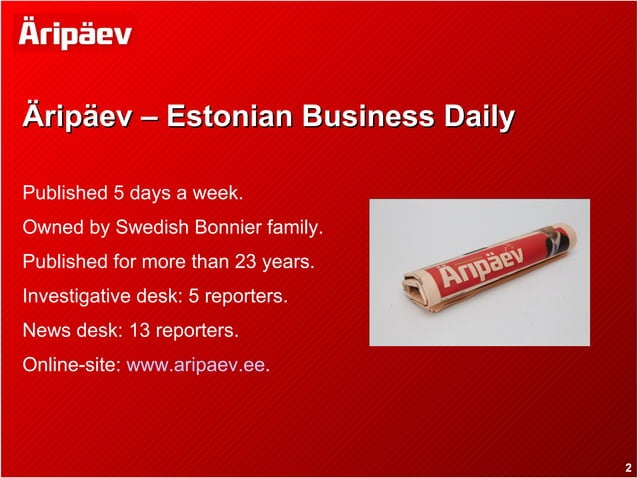 Äripäev

Äripäev – Estonian Business Daily

Published 5 days a week.

Owned by Swedish Bonnier family.

Published for more than 23 years.

Investigative desk: 5 reporters.

News desk: 13 reporters.

Online-site: www.aripaev.ee.

Äripäev

2